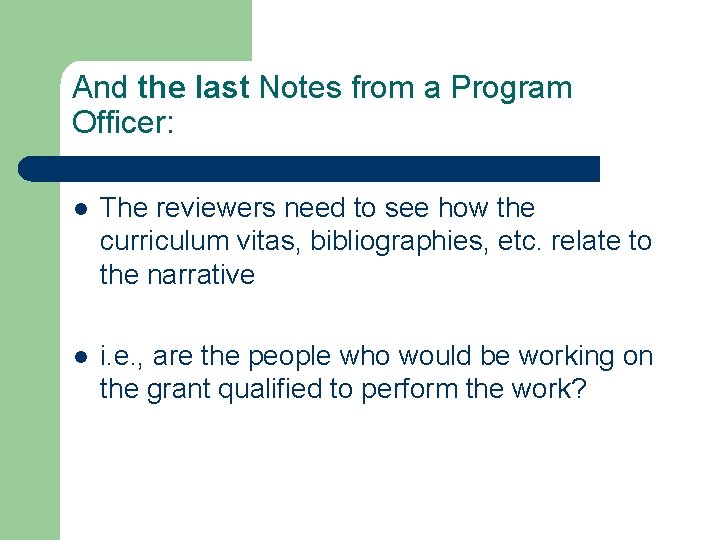 And the last Notes from a Program Officer:

- The reviewers need to see how the curriculum vitas, bibliographies, etc. relate to the narrative

- i.e., are the people who would be working on the grant qualified to perform the work?